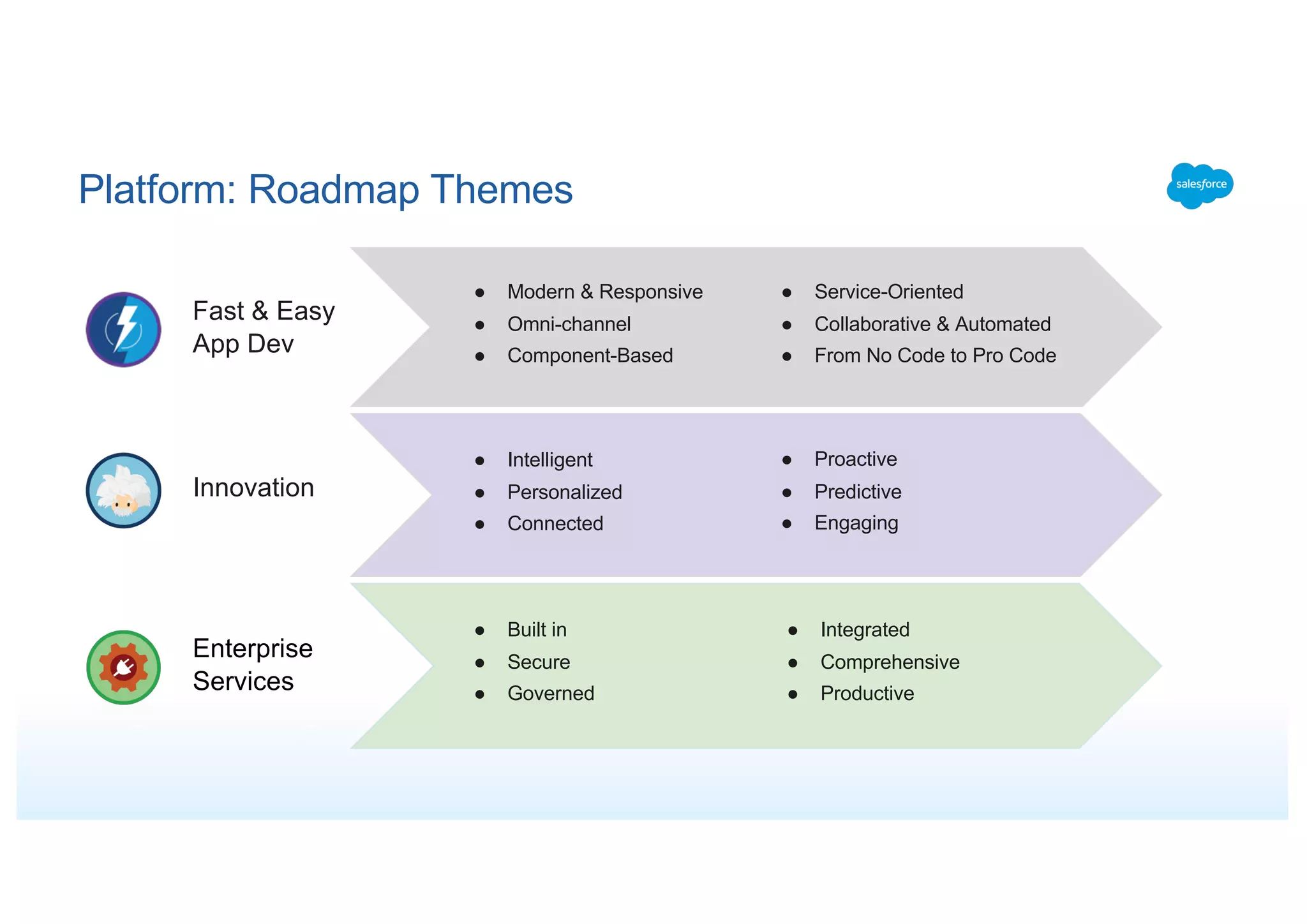 Platform: Roadmap Themes

salesforce

Fast & Easy App Dev

- Modern & Responsive
- Omni-channel
- Component-Based

- Service-Oriented
- Collaborative & Automated
- From No Code to Pro Code

Innovation

- Intelligent
- Personalized
- Connected

- Proactive
- Predictive
- Engaging

Enterprise Services

- Built in
- Secure
- Governed

- Integrated
- Comprehensive
- Productive